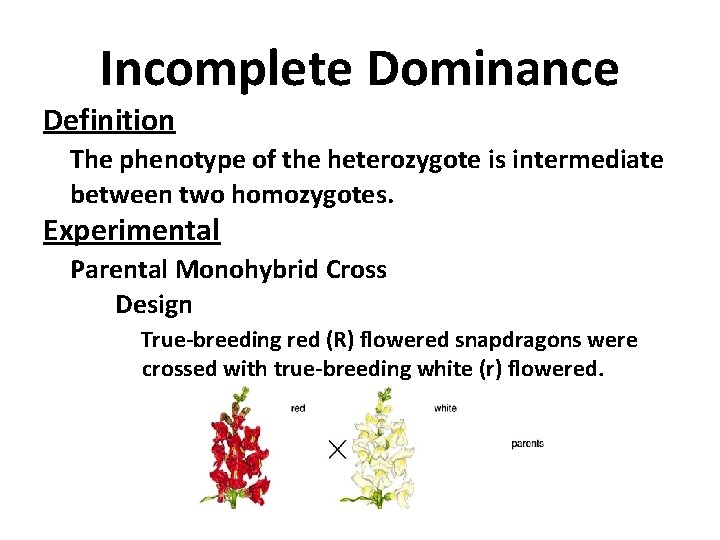 Incomplete Dominance

Definition

The phenotype of the heterozygote is intermediate between two homozygotes.

Experimental

Parental Monohybrid Cross

Design

True-breeding red (R) flowered snapdragons were crossed with true-breeding white (r) flowered.

red

×

white

parents